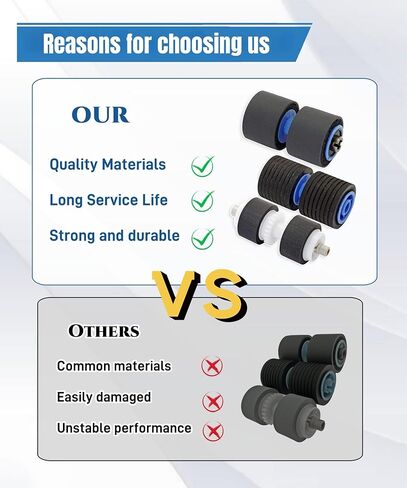 Reasons for choosing us

OUR

Quality Materials

Long Service Life

Strong and durable

VS

OTHERS

Common materials

Easily damaged

Unstable performance